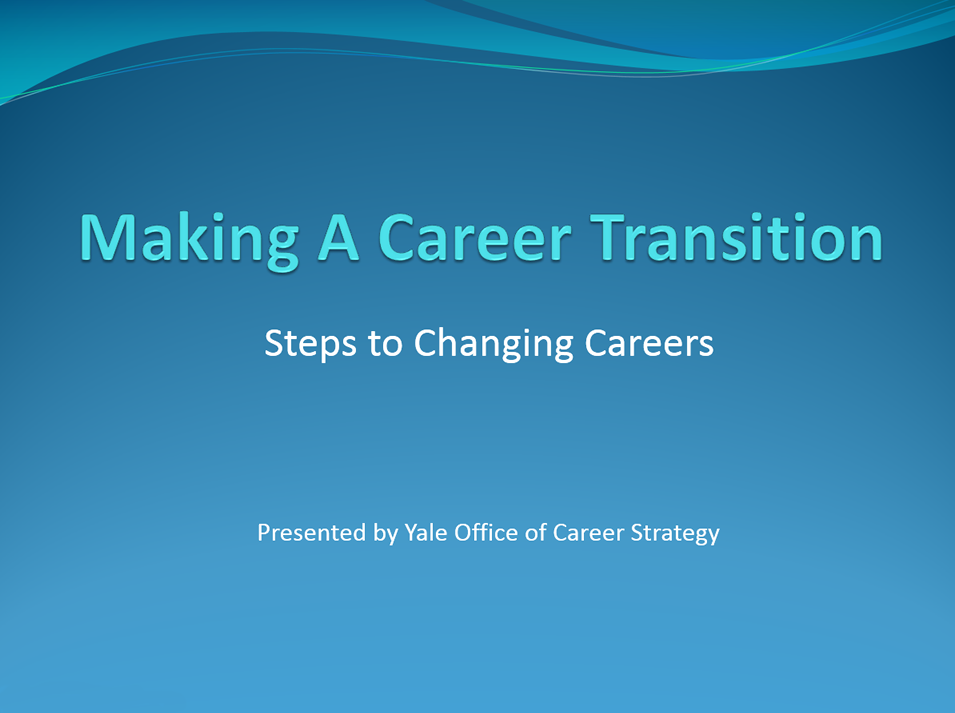 Making A Career Transition

Steps to Changing Careers

Presented by Yale Office of Career Strategy